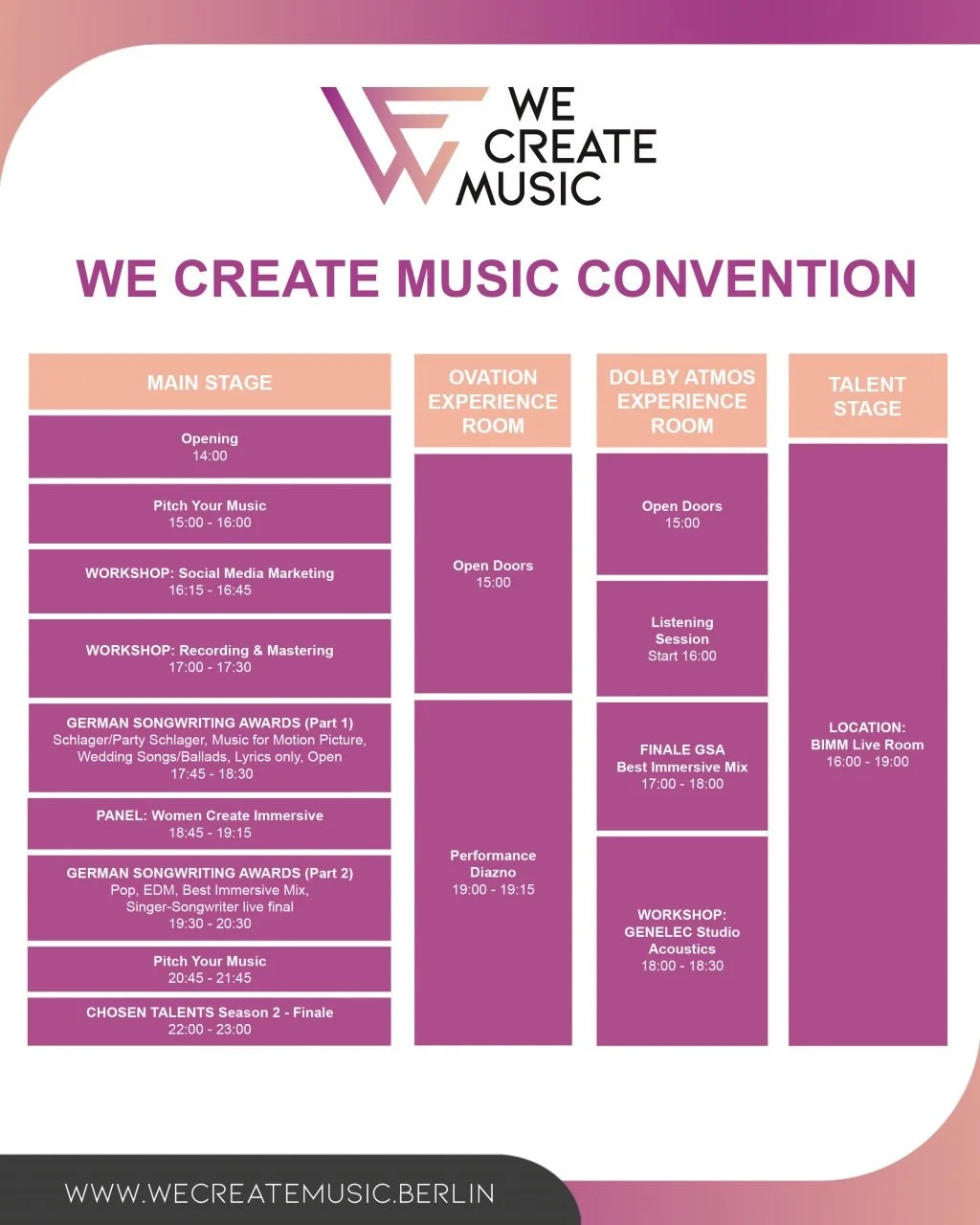 WE CREATE MUSIC

WE CREATE MUSIC CONVENTION

MAIN STAGE

Opening
14:00

Pitch Your Music
15:00 - 16:00

WORKSHOP: Social Media Marketing
16:15 - 16:45

WORKSHOP: Recording & Mastering
17:00 - 17:30

GERMAN SONGWRITING AWARDS (Part 1)
Schlager/Party Schlager, Music for Motion Picture, Wedding Songs/Ballads, Lyrics only, Open
17:45 - 18:30

PANEL: Women Create Immersive
18:45 - 19:15

GERMAN SONGWRITING AWARDS (Part 2)
Pop, EDM, Best Immersive Mix, Singer-Songwriter live final
19:30 - 20:30

Pitch Your Music
20:45 - 21:45

CHOSEN TALENTS Season 2 - Finale
22:00 - 23:00

OVATION EXPERIENCE ROOM

Open Doors
15:00

Performance
Diazno
19:00 - 19:15

DOLBY ATMOS EXPERIENCE ROOM

Open Doors
15:00

Listening Session
Start 16:00

FINALE GSA
Best Immersive Mix
17:00 - 18:00

WORKSHOP:
GENELEC Studio Acoustics
18:00 - 18:30

TALENT STAGE

LOCATION:
BIMM Live Room
16:00 - 19:00

WWW.WECREATEMUSIC.BERLIN